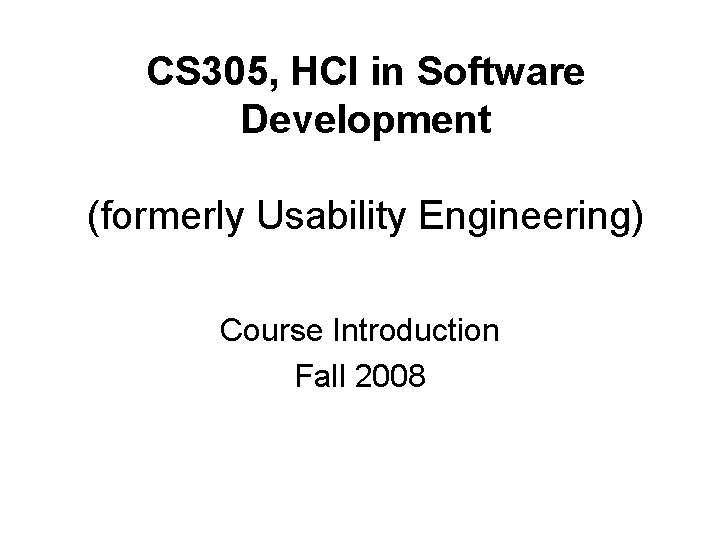 CS305, HCI in Software Development

(formerly Usability Engineering)

Course Introduction
Fall 2008